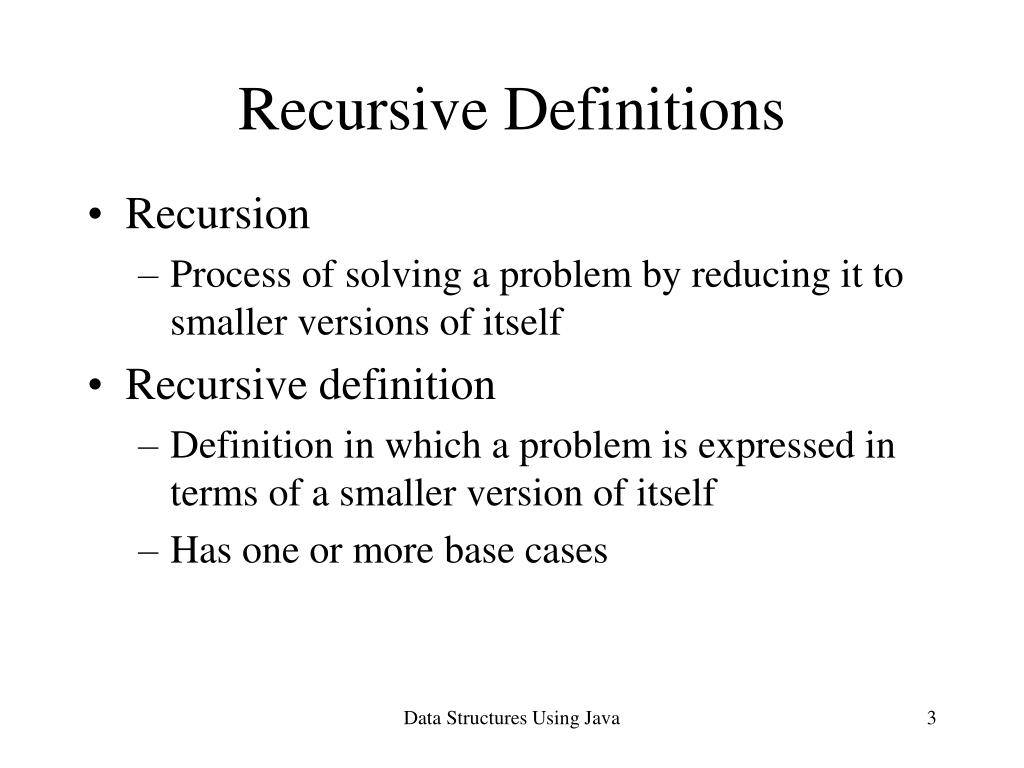 Recursive Definitions

• Recursion
– Process of solving a problem by reducing it to smaller versions of itself

• Recursive definition
– Definition in which a problem is expressed in terms of a smaller version of itself
– Has one or more base cases

Data Structures Using Java

3